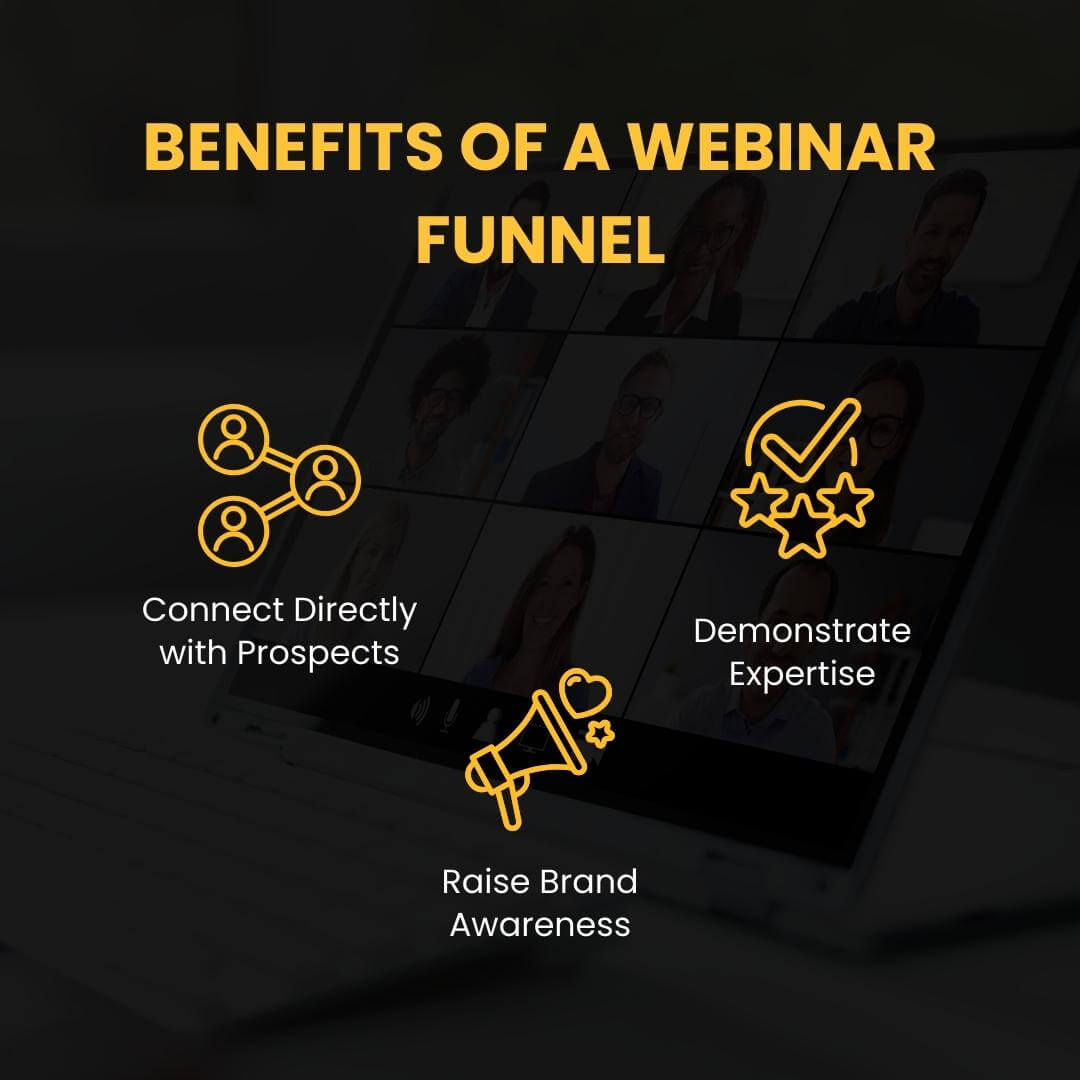 BENEFITS OF A WEBINAR FUNNEL

Connect Directly with Prospects

Demonstrate Expertise

Raise Brand Awareness